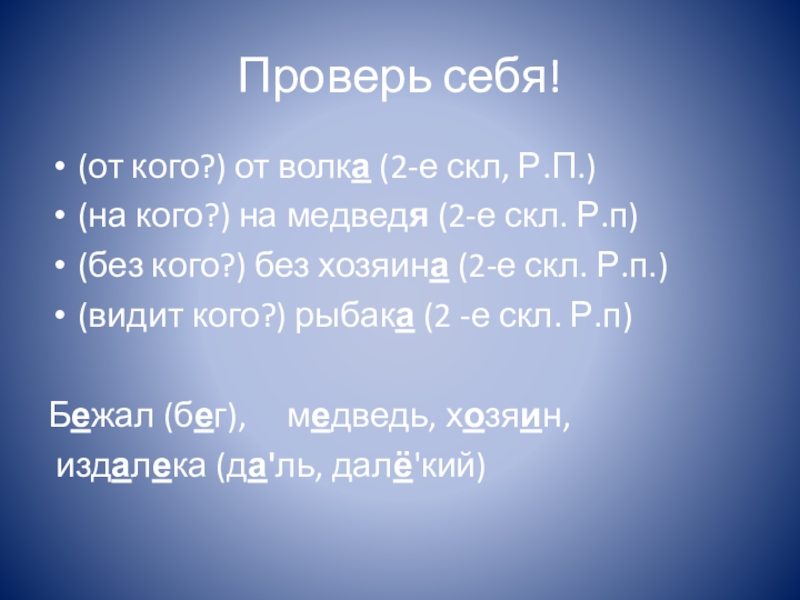 Проверь себя!

• (от кого?) от волка (2-е скл, Р.П.)
• (на кого?) на медведя (2-е скл. Р.п)
• (без кого?) без хозяина (2-е скл. Р.п.)
• (видит кого?) рыбака (2 -е скл. Р.п)

Бежал (бег), медведь, хозяин, издалека (да'ль, далё'кий)